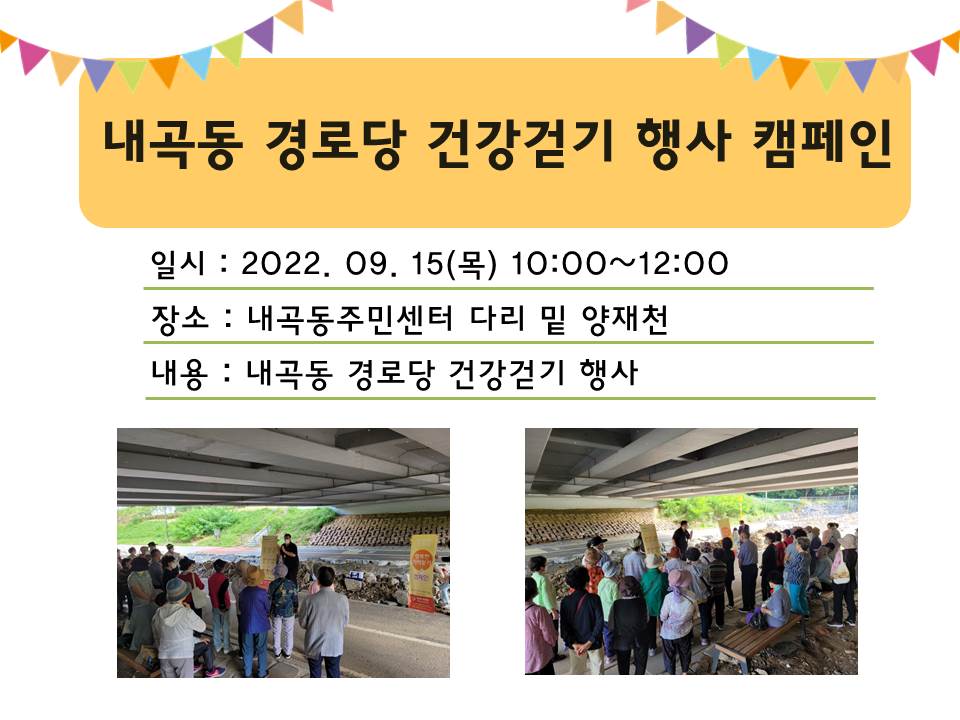 내곡동 경로당 건강걷기 행사 캠페인

일시 : 2022. 09. 15(목) 10:00~12:00

장소 : 내곡동주민센터 다리 밑 양재천

내용 : 내곡동 경로당 건강걷기 행사